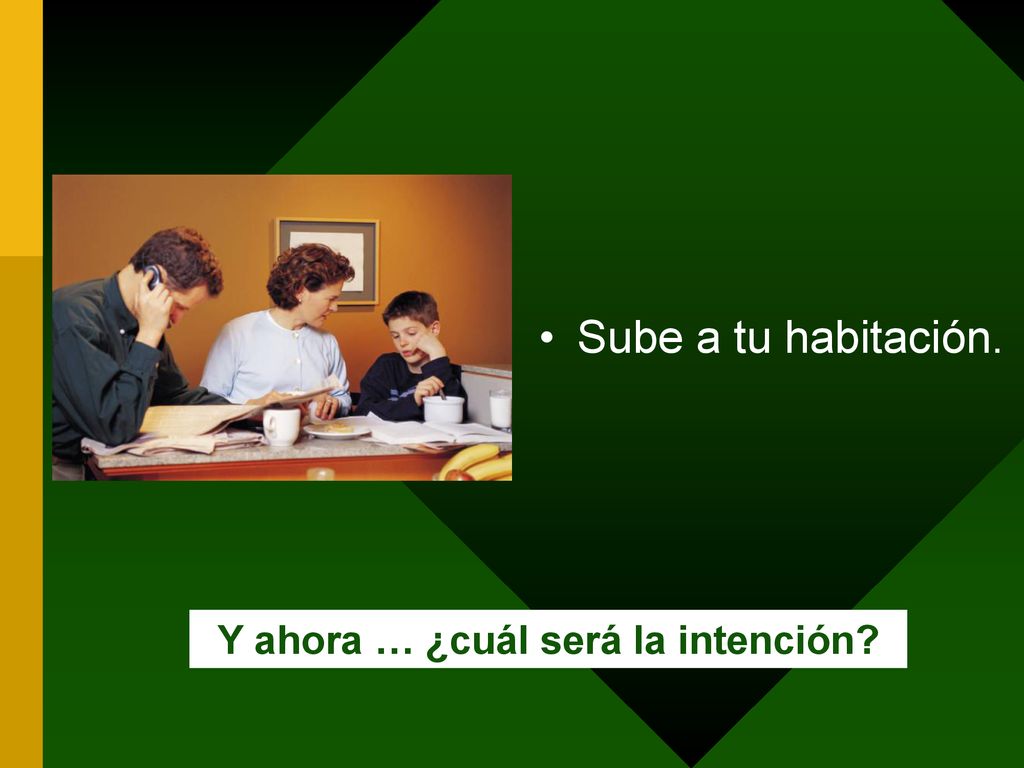 • Sube a tu habitación.

Y ahora … ¿cuál será la intención?